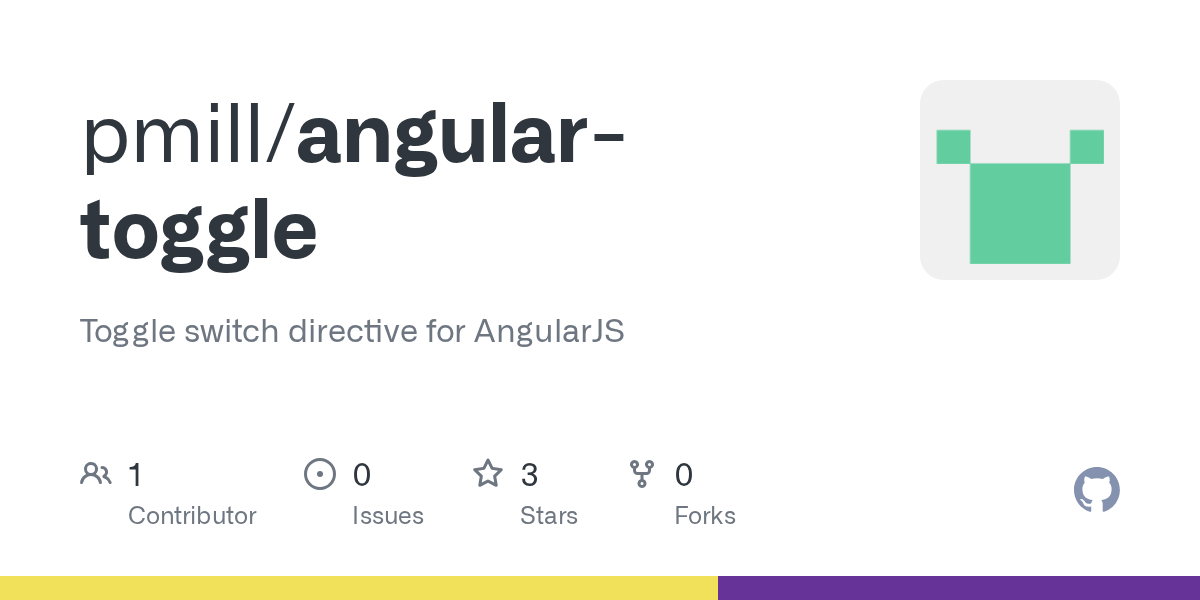 pmill/angular-toggle

Toggle switch directive for AngularJS

1 Contributor

0 Issues

3 Stars

0 Forks